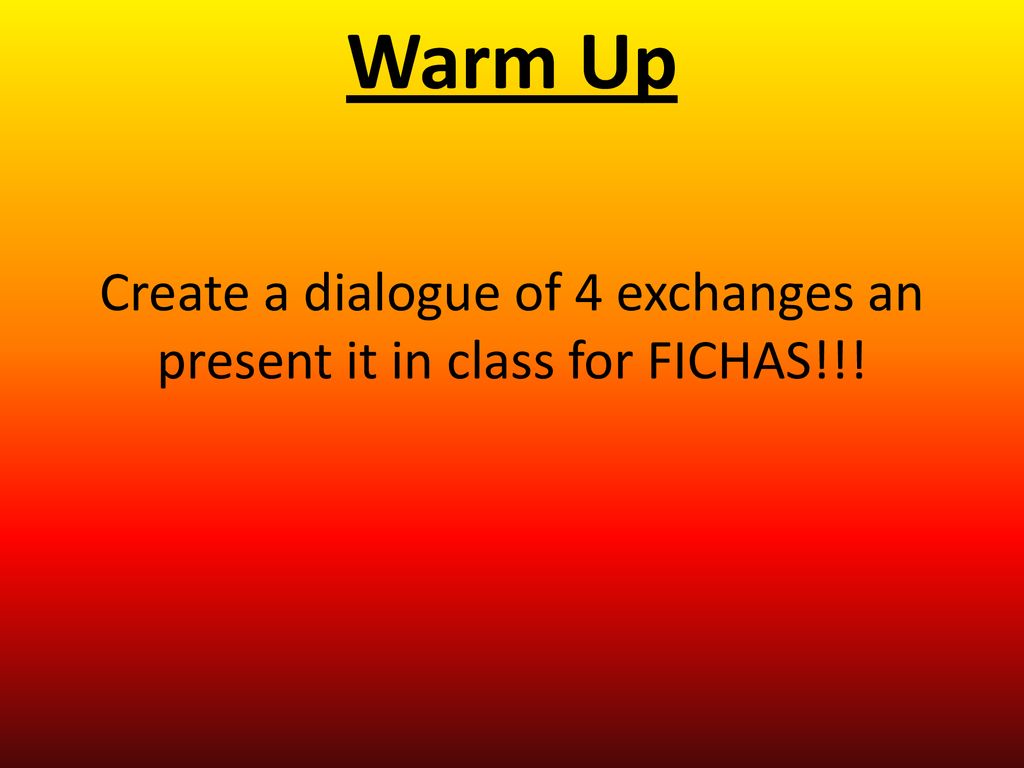 Warm Up

Create a dialogue of 4 exchanges an present it in class for FICHAS!!!